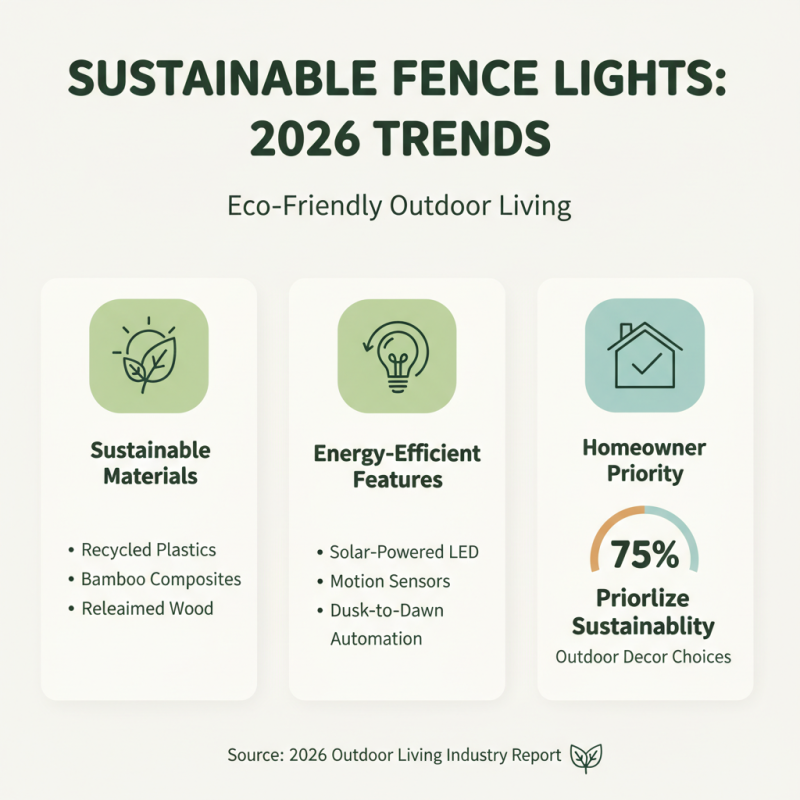 SUSTAINABLE FENCE LIGHTS: 2026 TRENDS

Eco-Friendly Outdoor Living

Sustainable Materials

• Recycled Plastics
• Bamboo Composites
• Releaimed Wood

Energy-Efficient Features

• Solar-Powered LED
• Motion Sensors
• Dusk-to-Dawn Automation

Homeowner Priority

75%

Priorlize Sustainablity

Outdoor Decor Choices

Source: 2026 Outdoor Living Industry Report